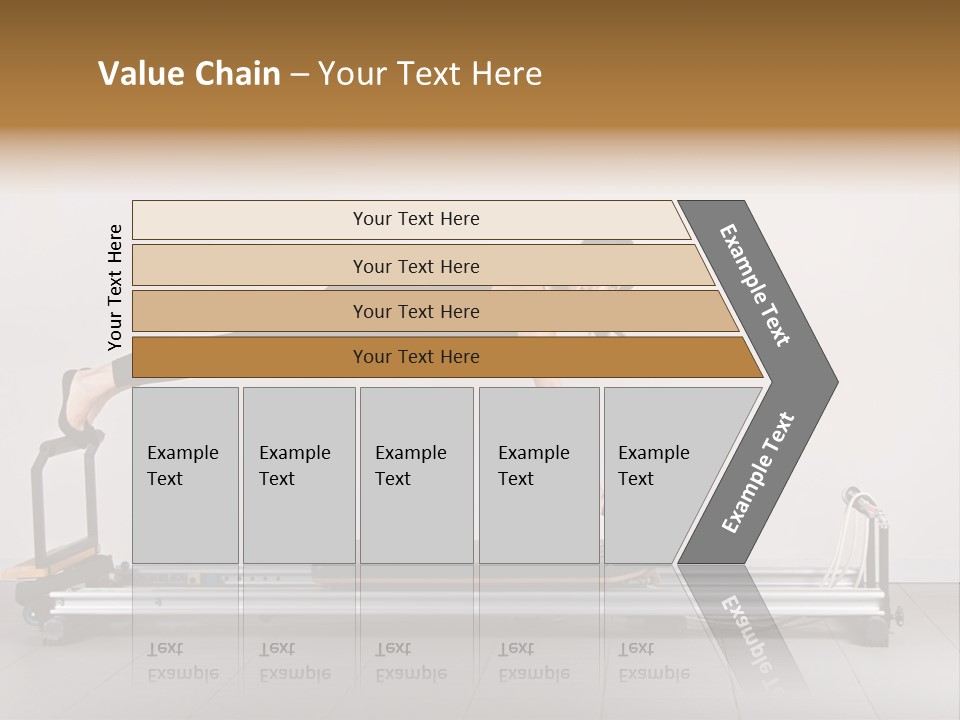 Value Chain – Your Text Here

Your Text Here

Your Text Here

Your Text Here

Your Text Here

Your Text Here

Example Text

Example Text

Example Text

Example Text

Example Text

Example Text

Example Text